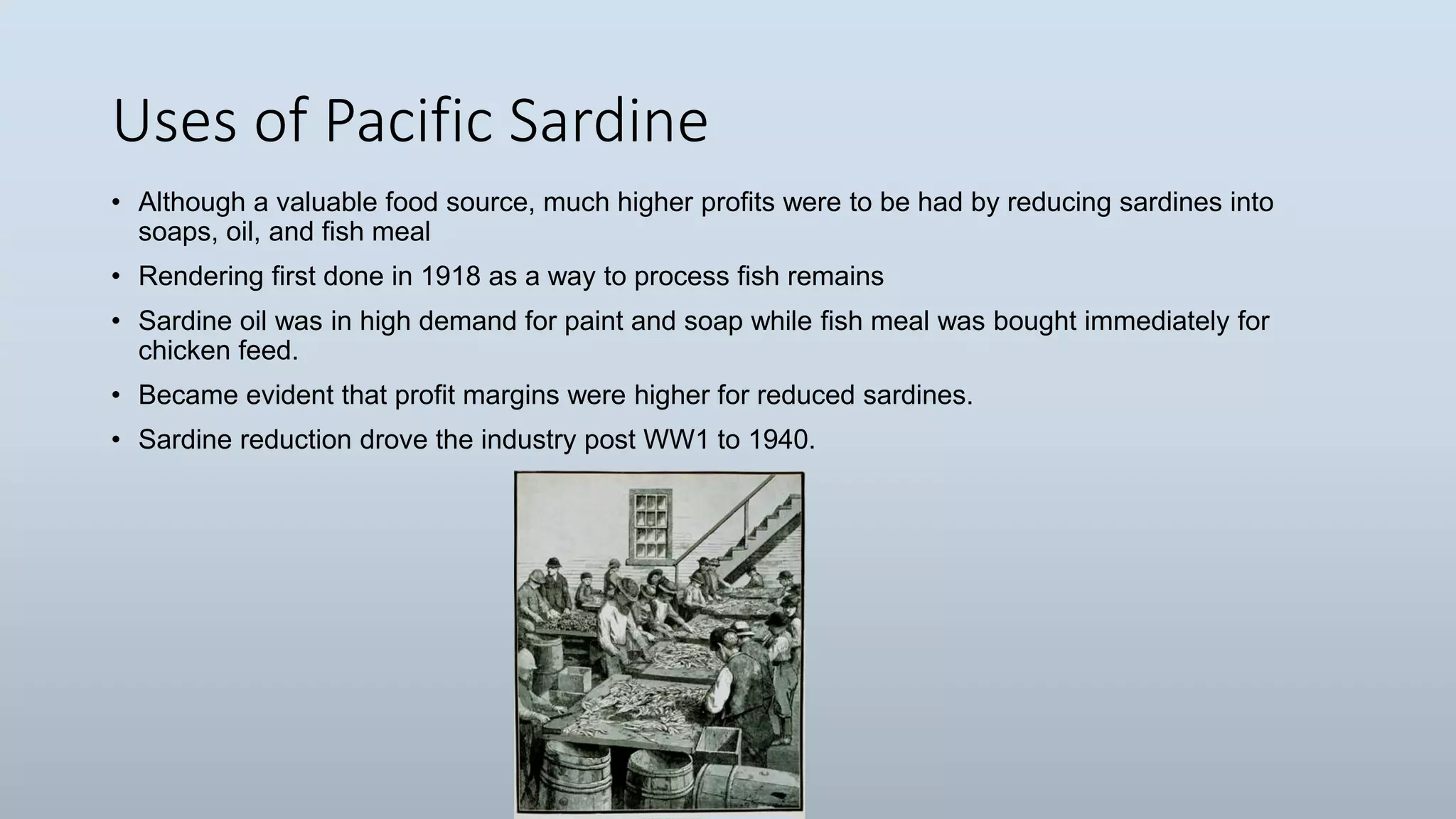 Uses of Pacific Sardine

• Although a valuable food source, much higher profits were to be had by reducing sardines into soaps, oil, and fish meal

• Rendering first done in 1918 as a way to process fish remains

• Sardine oil was in high demand for paint and soap while fish meal was bought immediately for chicken feed.

• Became evident that profit margins were higher for reduced sardines.

• Sardine reduction drove the industry post WW1 to 1940.